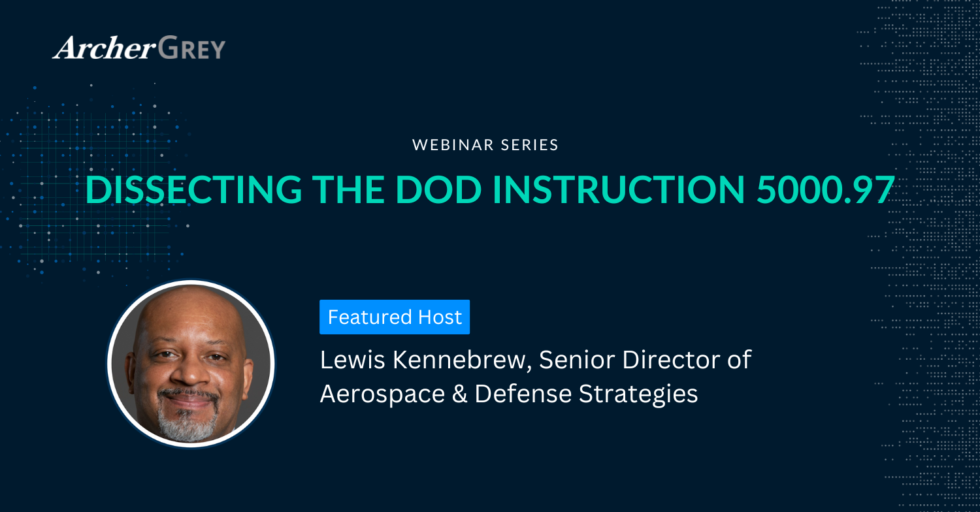 ArcherGREY

WEBINAR SERIES

DISSECTING THE DOD INSTRUCTION 5000.97

Featured Host

Lewis Kennebrew, Senior Director of Aerospace & Defense Strategies